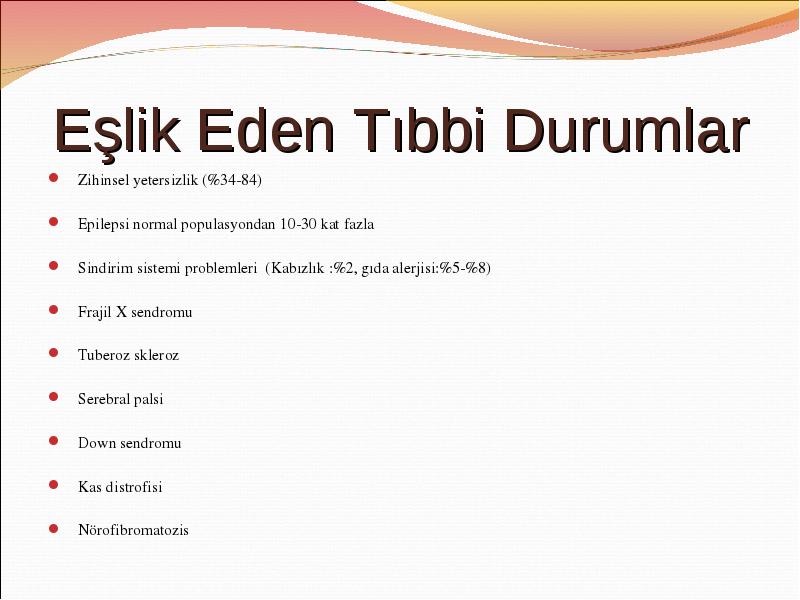 Eşlik Eden Tıbbi Durumlar

Zihinsel yetersizlik (%34-84)

Epilepsi normal populasyondan 10-30 kat fazla

Sindirim sistemi problemleri (Kabızlık :%2, gıda alerjisi:%5-%8)

Frajil X sendromu

Tuberoz skleroz

Serebral palsi

Down sendromu

Kas distrofisi

Nörofibromatozis